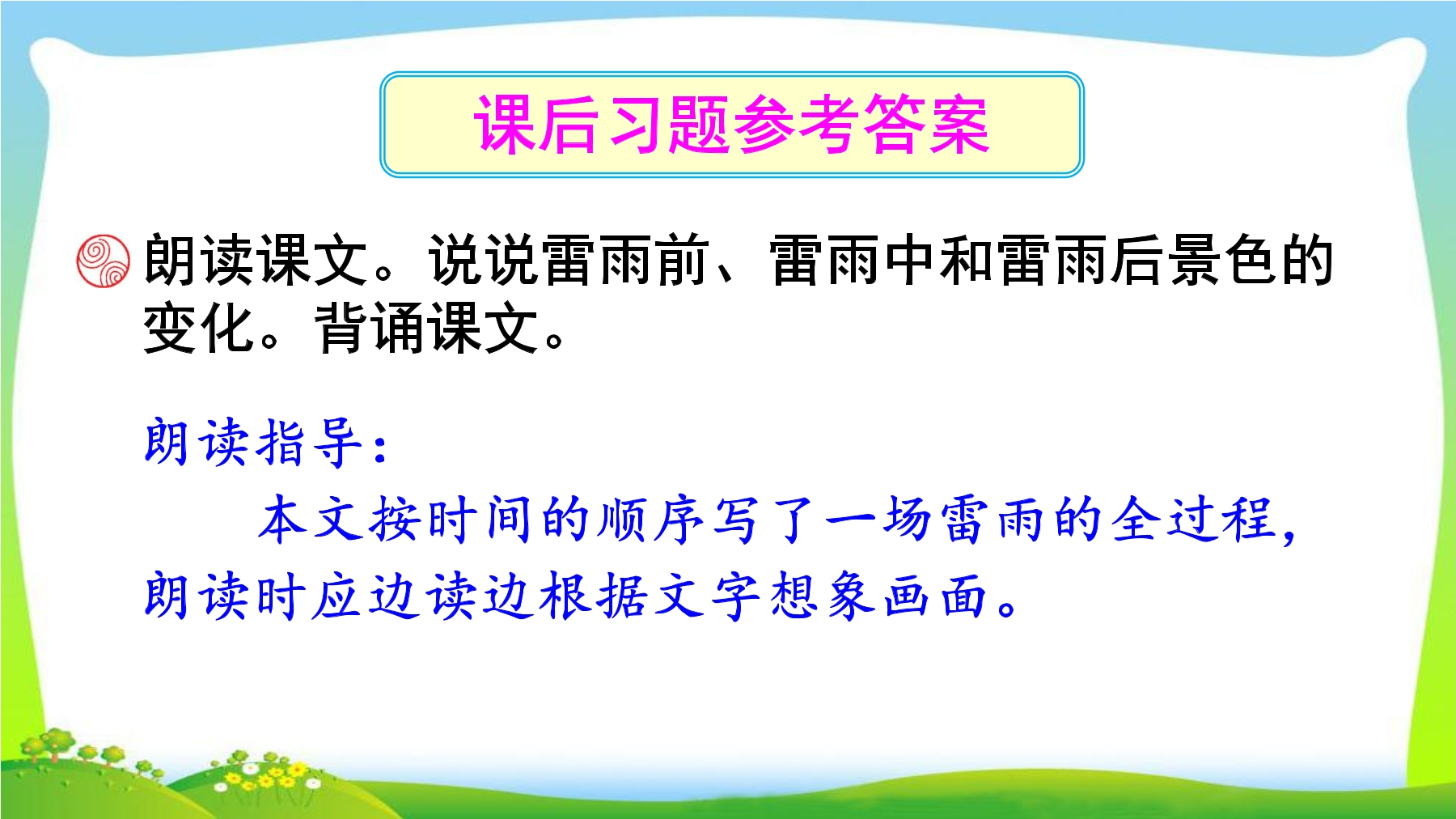 课后习题参考答案

朗读课文。说说雷雨前、雷雨中和雷雨后景色的变化。背诵课文。

朗读指导：

本文按时间的顺序写了一场雷雨的全过程，朗读时应边读边根据文字想象画面。